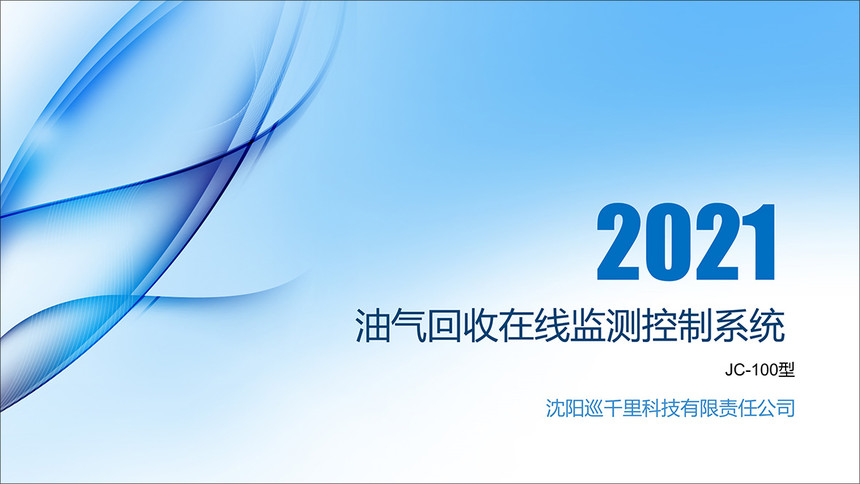 2021

油气回收在线监测控制系统

JC-100型

沈阳巡千里科技有限责任公司